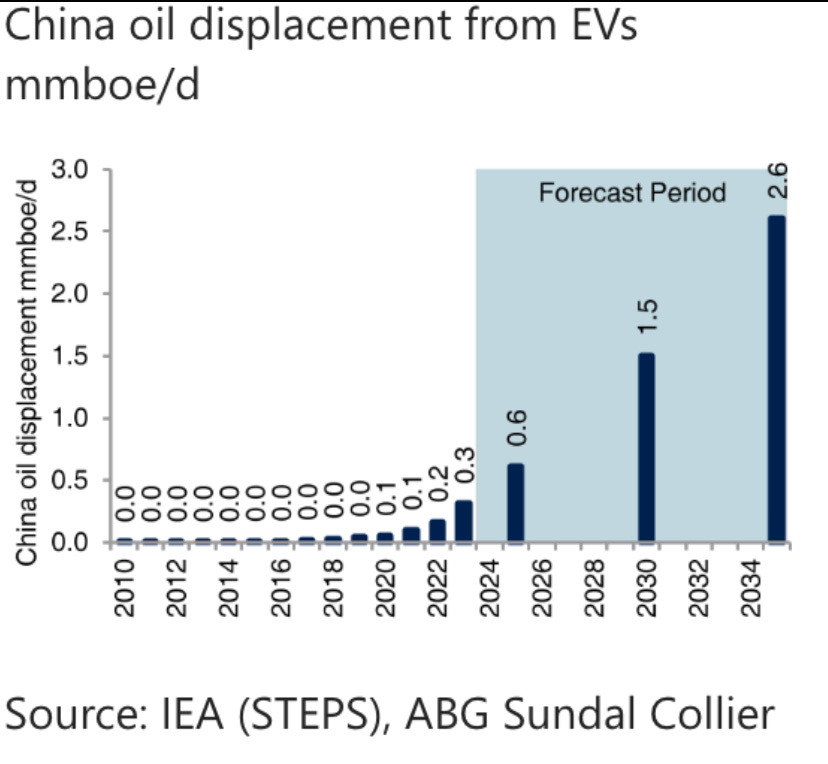 China oil displacement from EVs
mmboe/d

China oil displacement mmboe/d

3.0
2.5
2.0
1.5
1.0
0.5
0.0

Forecast Period

0.0 0.0 0.0 0.0 0.0 0.0 0.0 0.0 0.0 0.0 0.1 0.1 0.2 0.3 0.6 1.5 2.6

2010 2012 2014 2016 2018 2020 2022 2024 2026 2028 2030 2032 2034

Source: IEA (STEPS), ABG Sundal Collier